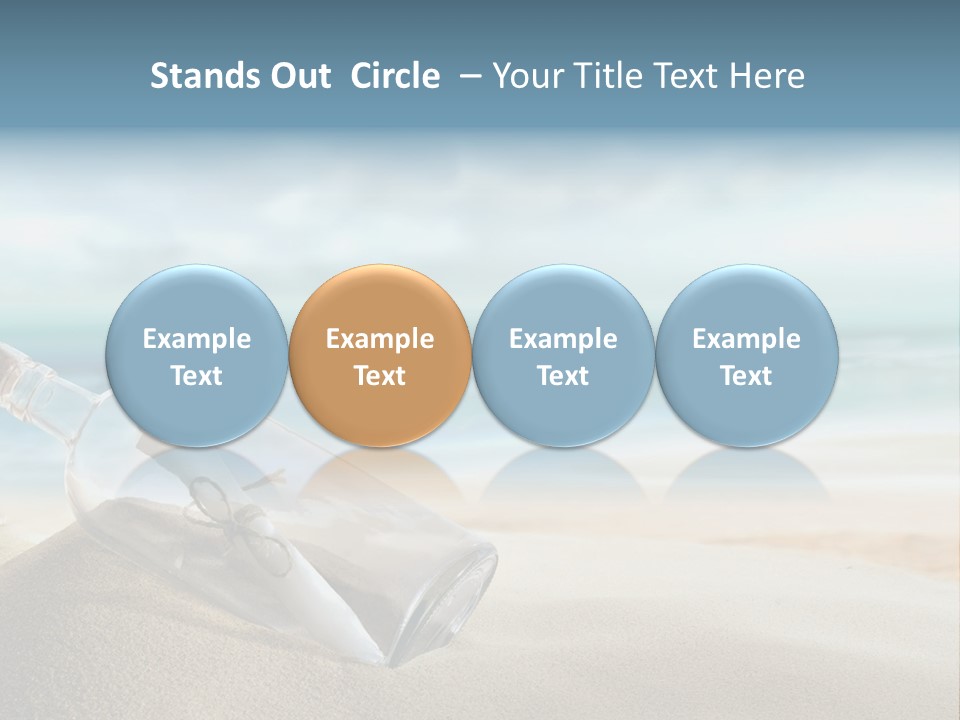 Stands Out Circle – Your Title Text Here

Example Text

Example Text

Example Text

Example Text